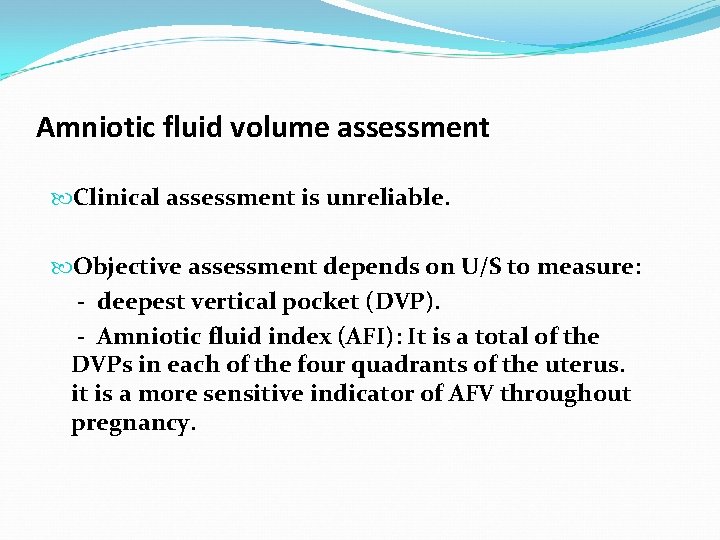 Amniotic fluid volume assessment

Clinical assessment is unreliable.

Objective assessment depends on U/S to measure:
- deepest vertical pocket (DVP).
- Amniotic fluid index (AFI): It is a total of the DVPs in each of the four quadrants of the uterus. it is a more sensitive indicator of AFV throughout pregnancy.